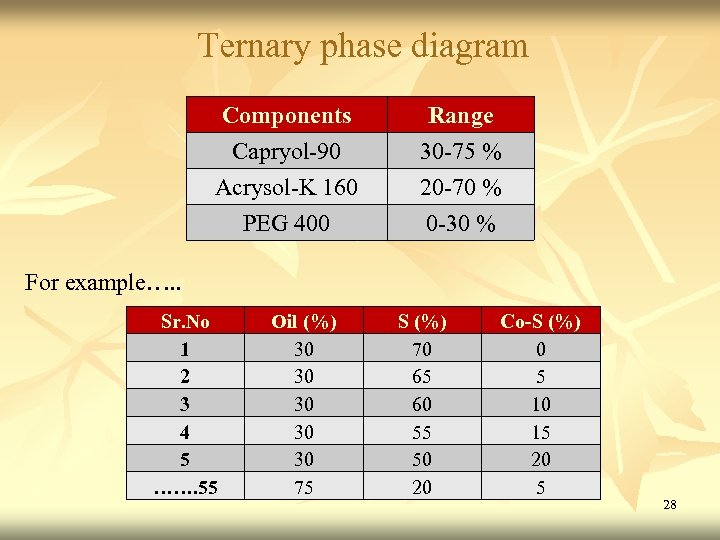 Ternary phase diagram

| Components | Range |
|---|---|
| Capryol-90 | 30-75 % |
| Acrysol-K 160 | 20-70 % |
| PEG 400 | 0-30 % |

For example…..

| Sr.No | Oil (%) | S (%) | Co-S (%) |
|---|---|---|---|
| 1 | 30 | 70 | 0 |
| 2 | 30 | 65 | 5 |
| 3 | 30 | 60 | 10 |
| 4 | 30 | 55 | 15 |
| 5 | 30 | 50 | 20 |
| …….55 | 75 | 20 | 5 |

28